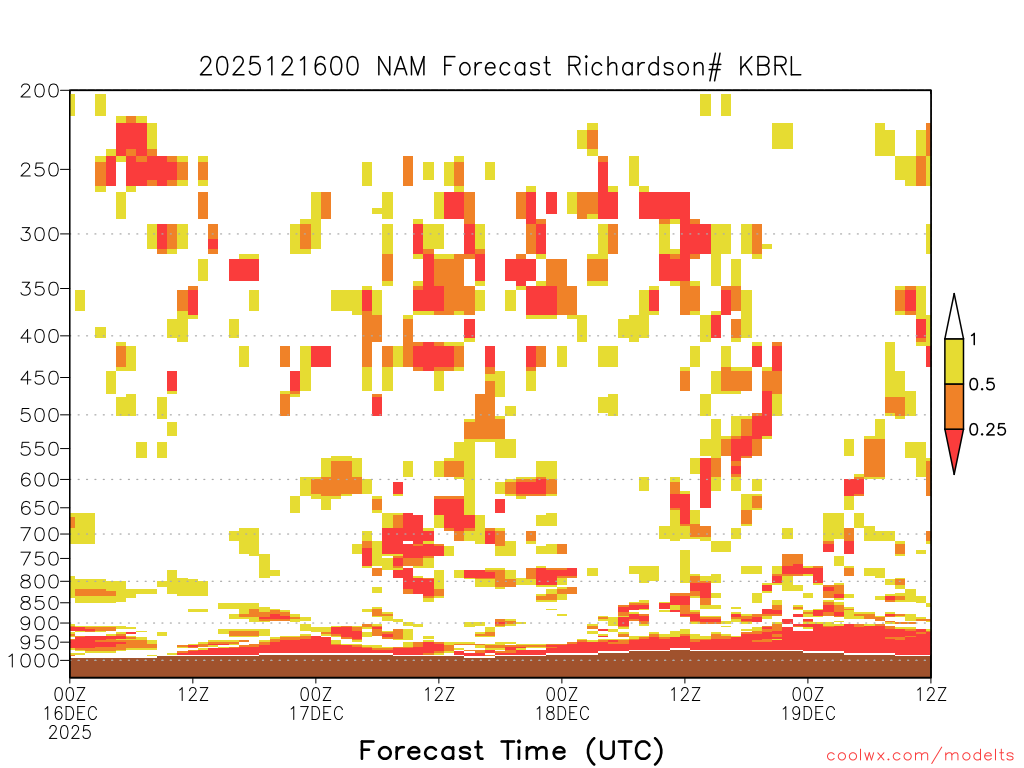 2025121600 NAM Forecast Richardson# KBRL

200
250
300
350
400
450
500
550
600
650
700
750
800
850
900
950
1000

1
0.5
0.25

00Z 16DEC 2025
12Z
00Z 17DEC
12Z
00Z 18DEC
12Z
00Z 19DEC
12Z

Forecast Time (UTC)

coolwx.com/modelts